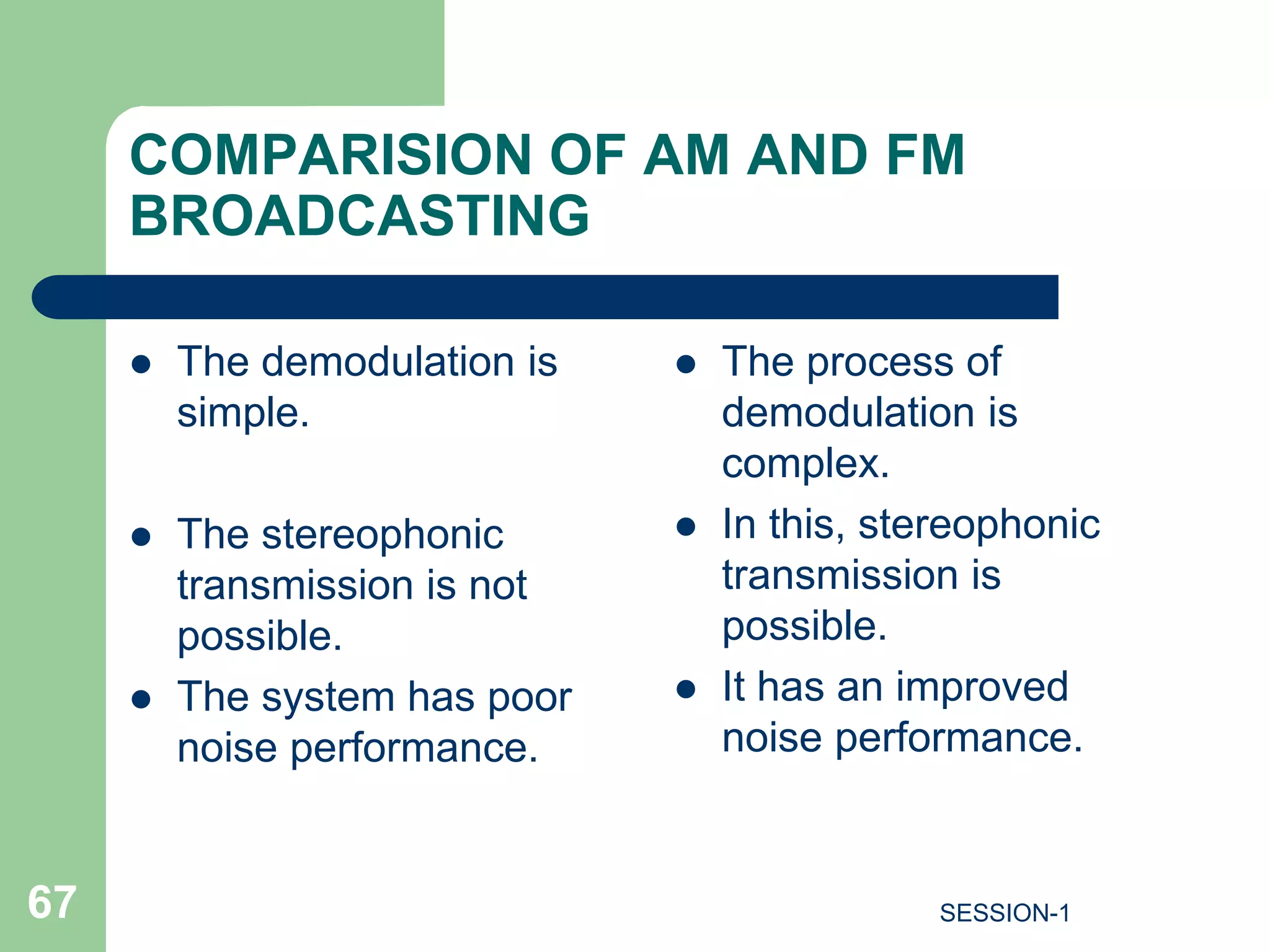 COMPARISION OF AM AND FM BROADCASTING

- The demodulation is simple.
- The stereophonic transmission is not possible.
- The system has poor noise performance.

- The process of demodulation is complex.
- In this, stereophonic transmission is possible.
- It has an improved noise performance.

67

SESSION-1